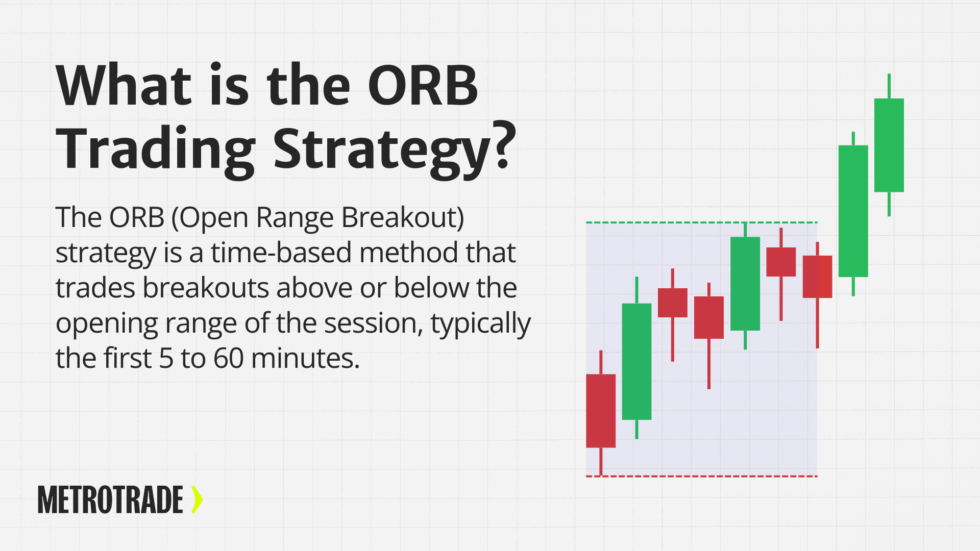 What is the ORB Trading Strategy?

The ORB (Open Range Breakout) strategy is a time-based method that trades breakouts above or below the opening range of the session, typically the first 5 to 60 minutes.

METROTRADE